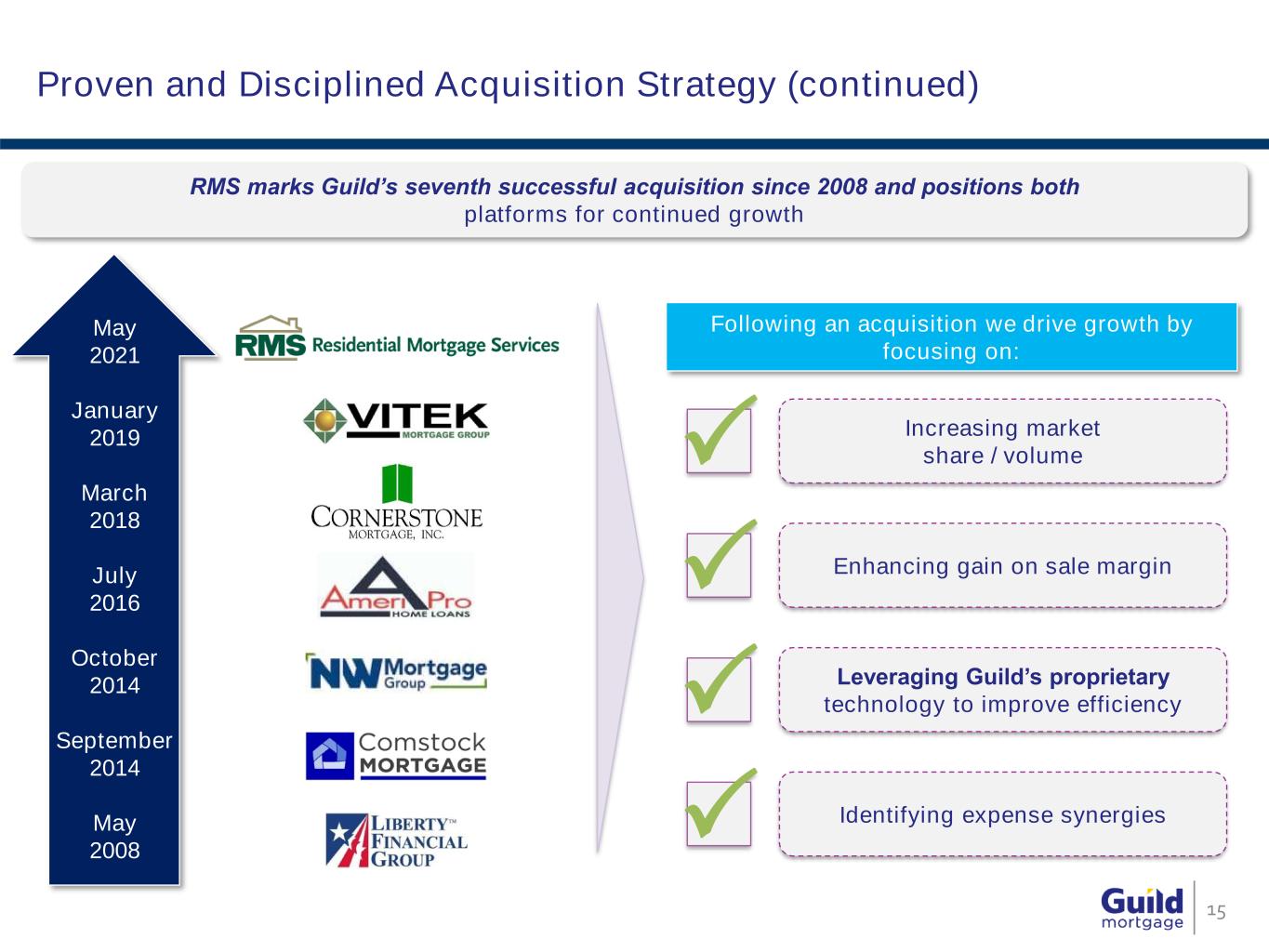 Proven and Disciplined Acquisition Strategy (continued)

RMS marks Guild's seventh successful acquisition since 2008 and positions both platforms for continued growth

May 2021

January 2019

March 2018

July 2016

October 2014

September 2014

May 2008

RMS Residential Mortgage Services

VITEK MORTGAGE GROUP

CORNERSTONE MORTGAGE, INC.

AmeriPro HOME LOANS

NW Mortgage Group

Comstock MORTGAGE

LIBERTY™ FINANCIAL GROUP

Following an acquisition we drive growth by focusing on:

Increasing market share / volume

Enhancing gain on sale margin

Leveraging Guild's proprietary technology to improve efficiency

Identifying expense synergies

Guild mortgage

15